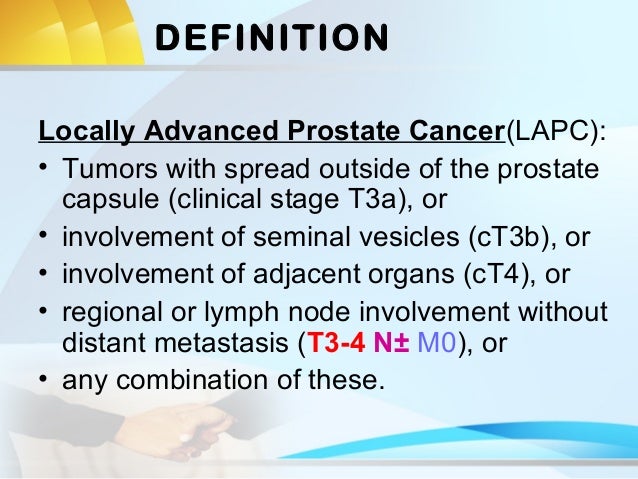 DEFINITION

Locally Advanced Prostate Cancer(LAPC):

• Tumors with spread outside of the prostate capsule (clinical stage T3a), or
• involvement of seminal vesicles (cT3b), or
• involvement of adjacent organs (cT4), or
• regional or lymph node involvement without distant metastasis (T3-4 N± M0), or
• any combination of these.